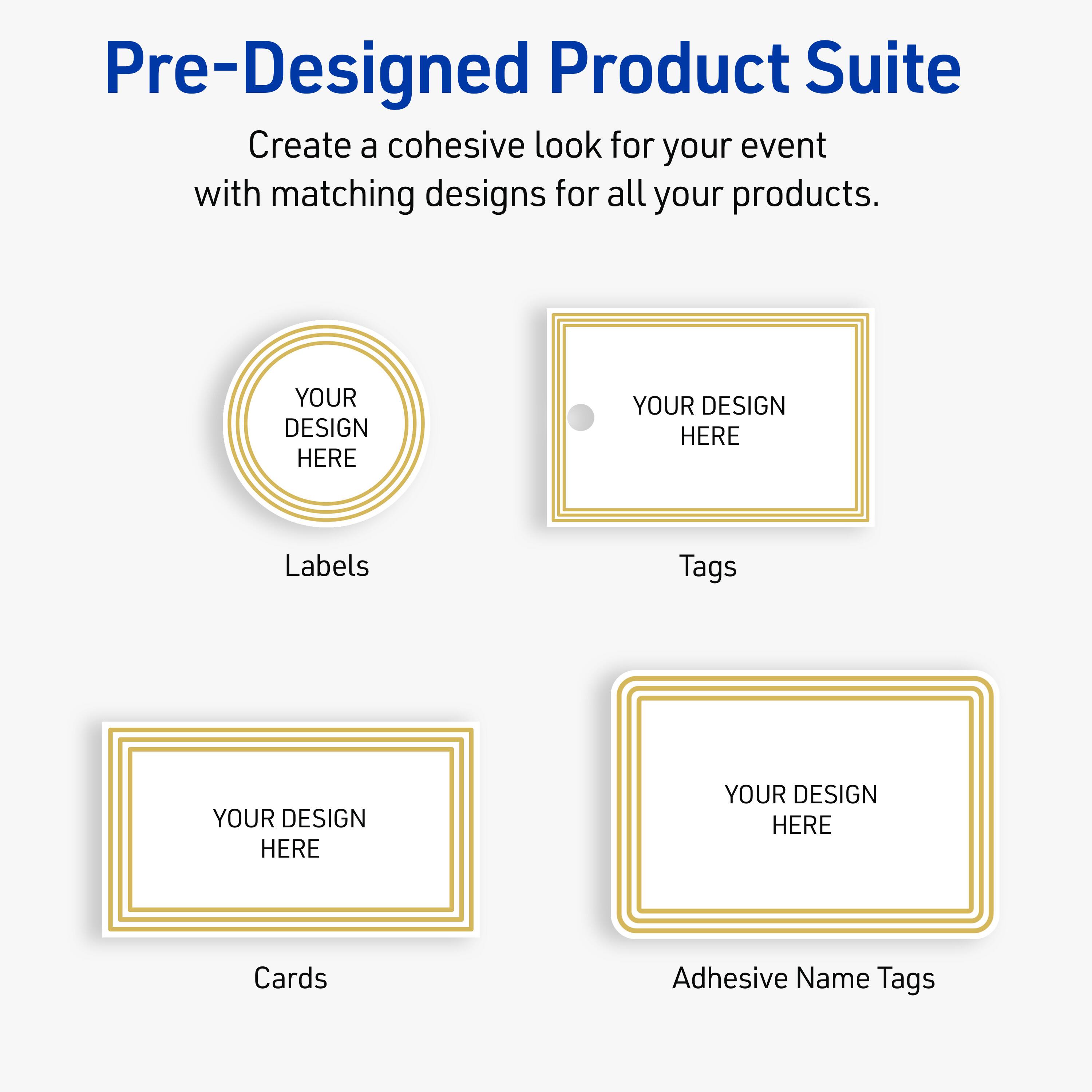 Pre-Designed Product Suite

Create a cohesive look for your event with matching designs for all your products.

YOUR
DESIGN
HERE

Labels

YOUR DESIGN
HERE

Tags

YOUR DESIGN
HERE

Cards

YOUR DESIGN
HERE

Adhesive Name Tags